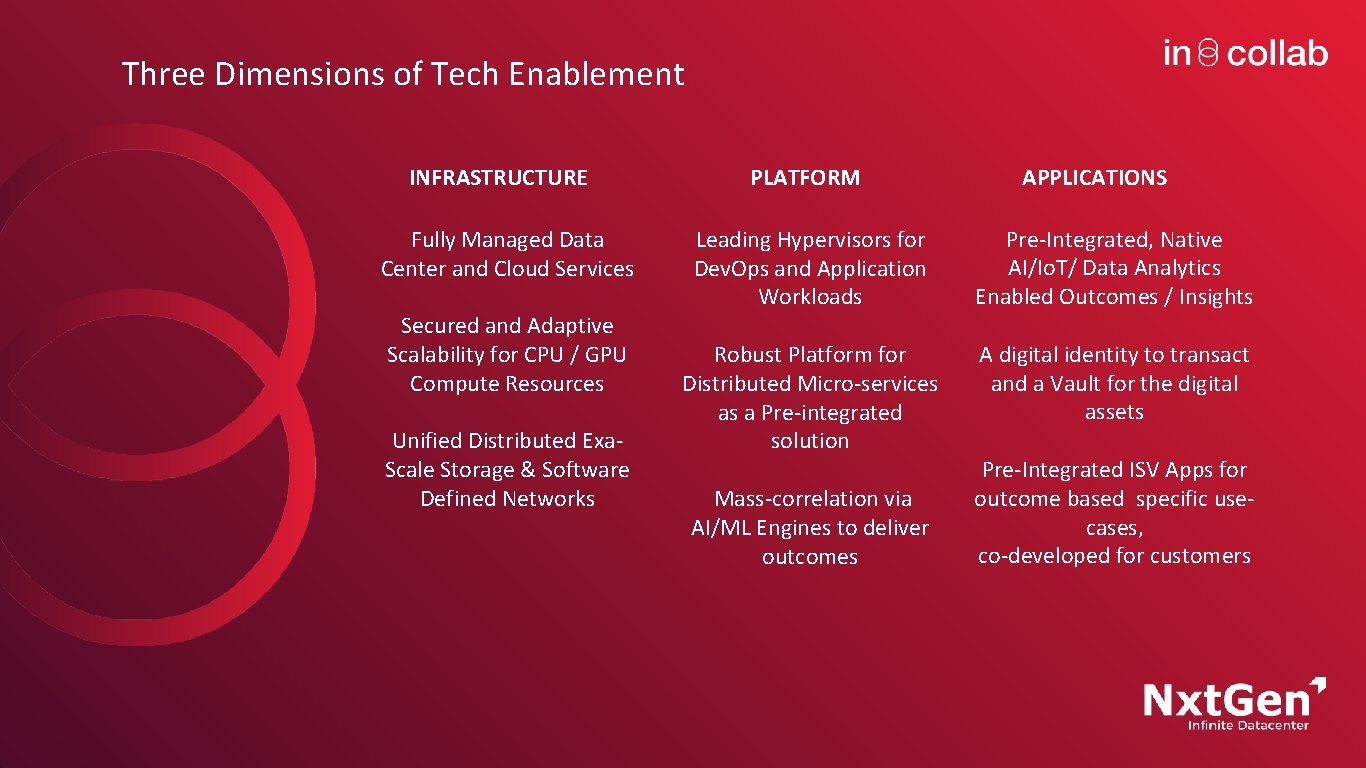 Three Dimensions of Tech Enablement

in collab

INFRASTRUCTURE

Fully Managed Data Center and Cloud Services

Secured and Adaptive Scalability for CPU / GPU Compute Resources

Unified Distributed Exa-Scale Storage & Software Defined Networks

PLATFORM

Leading Hypervisors for Dev.Ops and Application Workloads

Robust Platform for Distributed Micro-services as a Pre-integrated solution

Mass-correlation via AI/ML Engines to deliver outcomes

APPLICATIONS

Pre-Integrated, Native AI/IoT/ Data Analytics Enabled Outcomes / Insights

A digital identity to transact and a Vault for the digital assets

Pre-Integrated ISV Apps for outcome based specific use-cases, co-developed for customers

NxtGen
Infinite Datacenter